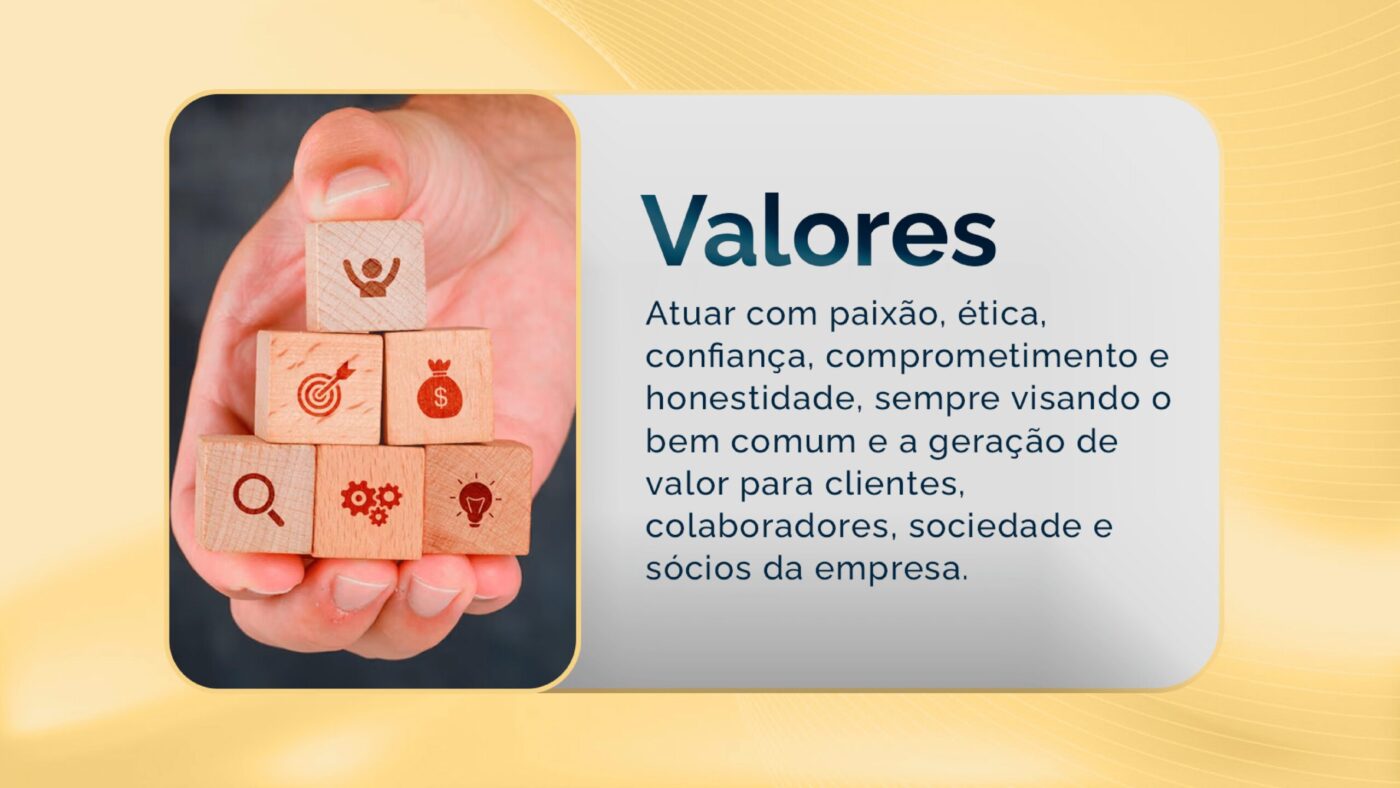 Valores

Atuar com paixão, ética, confiança, comprometimento e honestidade, sempre visando o bem comum e a geração de valor para clientes, colaboradores, sociedade e sócios da empresa.

$